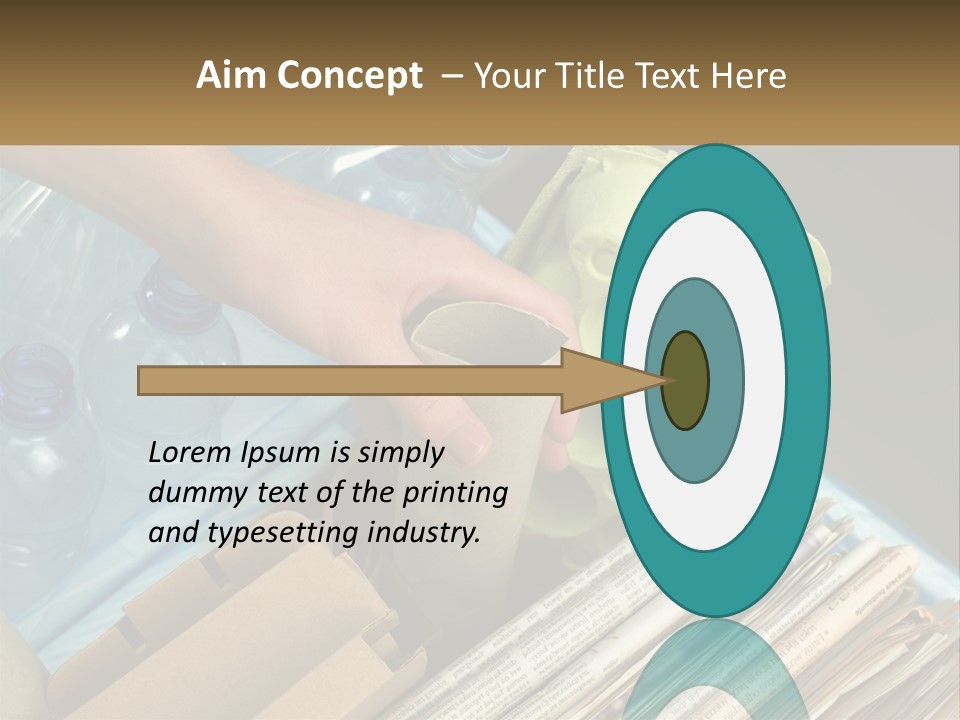 Aim Concept – Your Title Text Here

Lorem Ipsum is simply dummy text of the printing and typesetting industry.